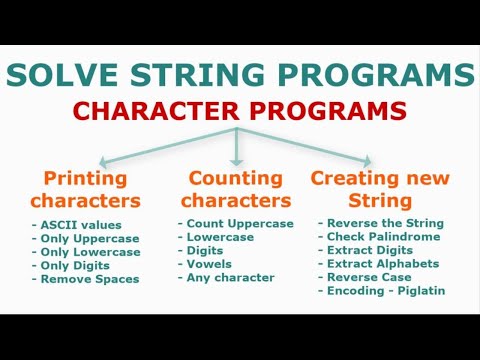 SOLVE STRING PROGRAMS

CHARACTER PROGRAMS

Printing characters

- ASCII values
- Only Uppercase
- Only Lowercase
- Only Digits
- Remove Spaces

Counting characters

- Count Uppercase
- Lowercase
- Digits
- Vowels
- Any character

Creating new String

- Reverse the String
- Check Palindrome
- Extract Digits
- Extract Alphabets
- Reverse Case
- Encoding - Piglatin